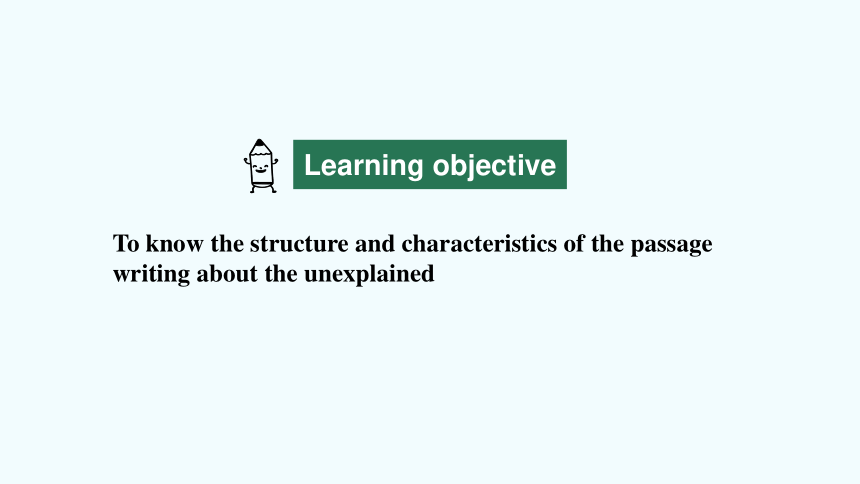 Learning objective

To know the structure and characteristics of the passage writing about the unexplained